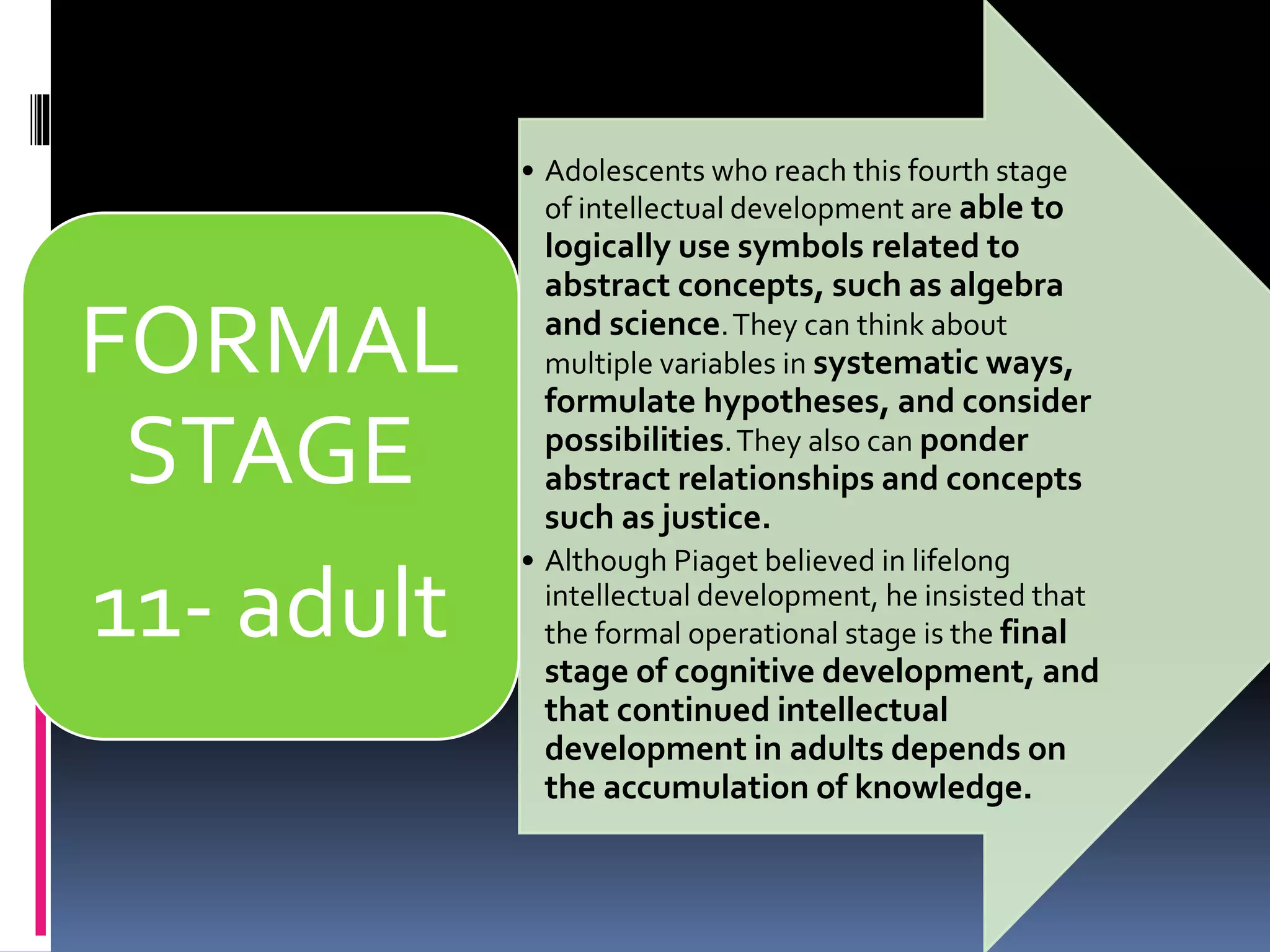 FORMAL STAGE

11- adult

• Adolescents who reach this fourth stage of intellectual development are able to logically use symbols related to abstract concepts, such as algebra and science. They can think about multiple variables in systematic ways, formulate hypotheses, and consider possibilities. They also can ponder abstract relationships and concepts such as justice.
• Although Piaget believed in lifelong intellectual development, he insisted that the formal operational stage is the final stage of cognitive development, and that continued intellectual development in adults depends on the accumulation of knowledge.